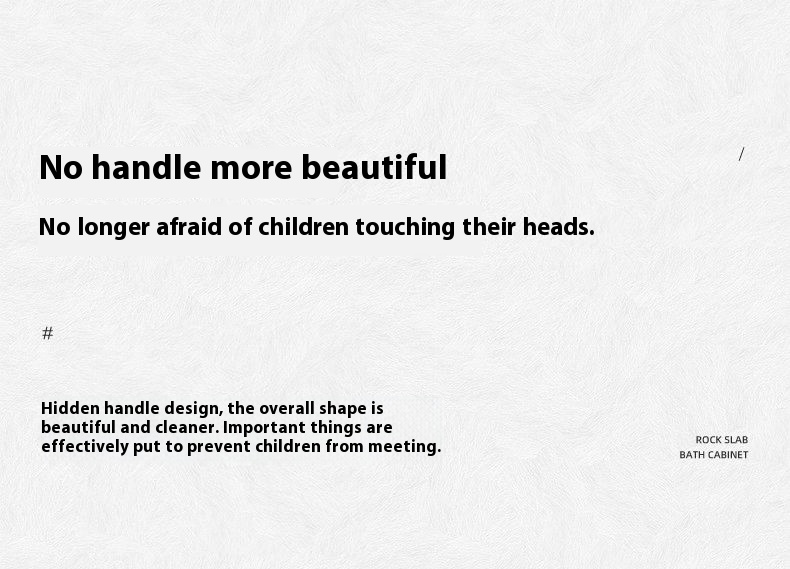 No handle more beautiful

/

No longer afraid of children touching their heads.

#

Hidden handle design, the overall shape is beautiful and cleaner. Important things are effectively put to prevent children from meeting.

ROCK SLAB
BATH CABINET